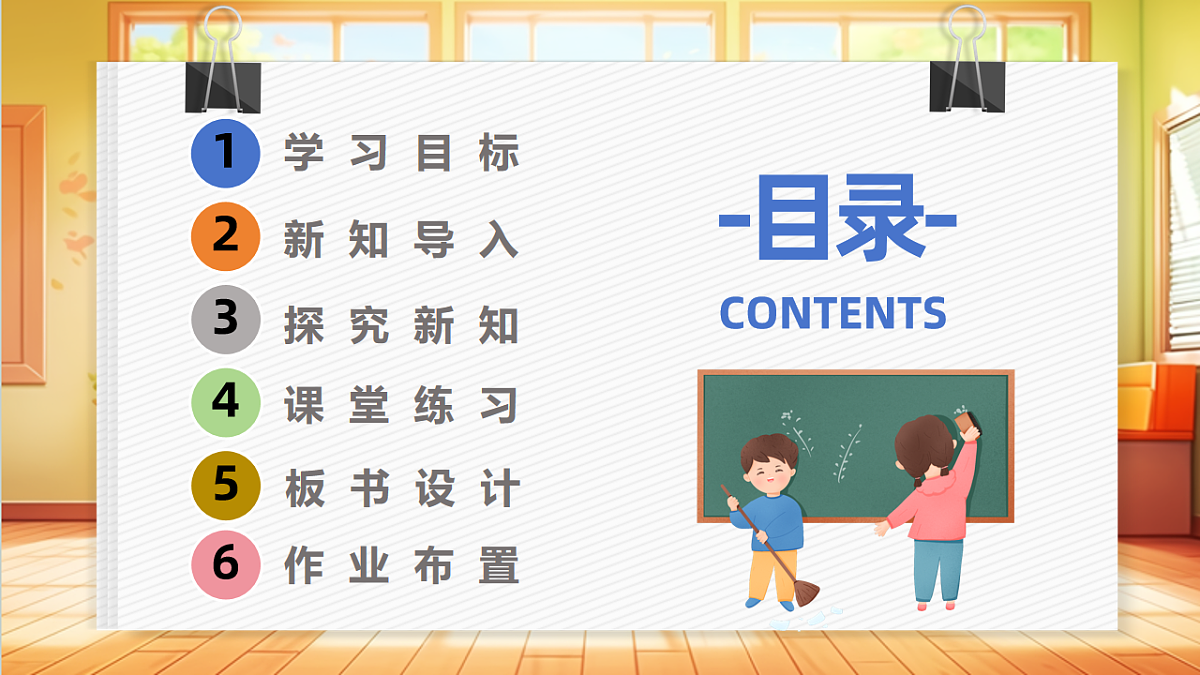 1 学习目标
2 新知导入
3 探究新知
4 课堂练习
5 板书设计
6 作业布置

-目录-
CONTENTS